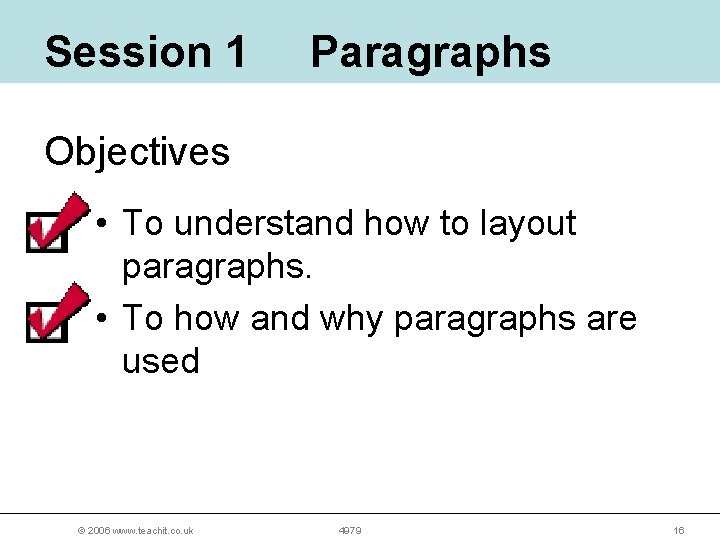 Session 1 Paragraphs

Objectives

• To understand how to layout paragraphs.

• To how and why paragraphs are used

© 2006 www.teachit.co.uk 4979 16